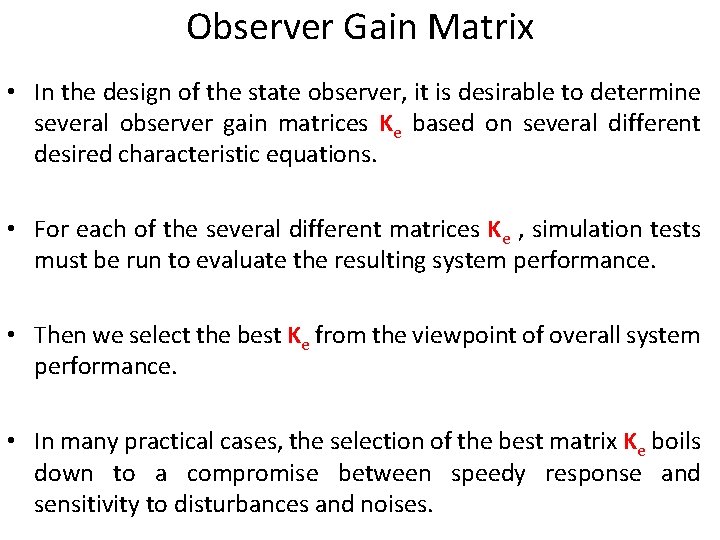 Observer Gain Matrix

• In the design of the state observer, it is desirable to determine several observer gain matrices $K_e$ based on several different desired characteristic equations.

• For each of the several different matrices $K_e$ , simulation tests must be run to evaluate the resulting system performance.

• Then we select the best $K_e$ from the viewpoint of overall system performance.

• In many practical cases, the selection of the best matrix $K_e$ boils down to a compromise between speedy response and sensitivity to disturbances and noises.